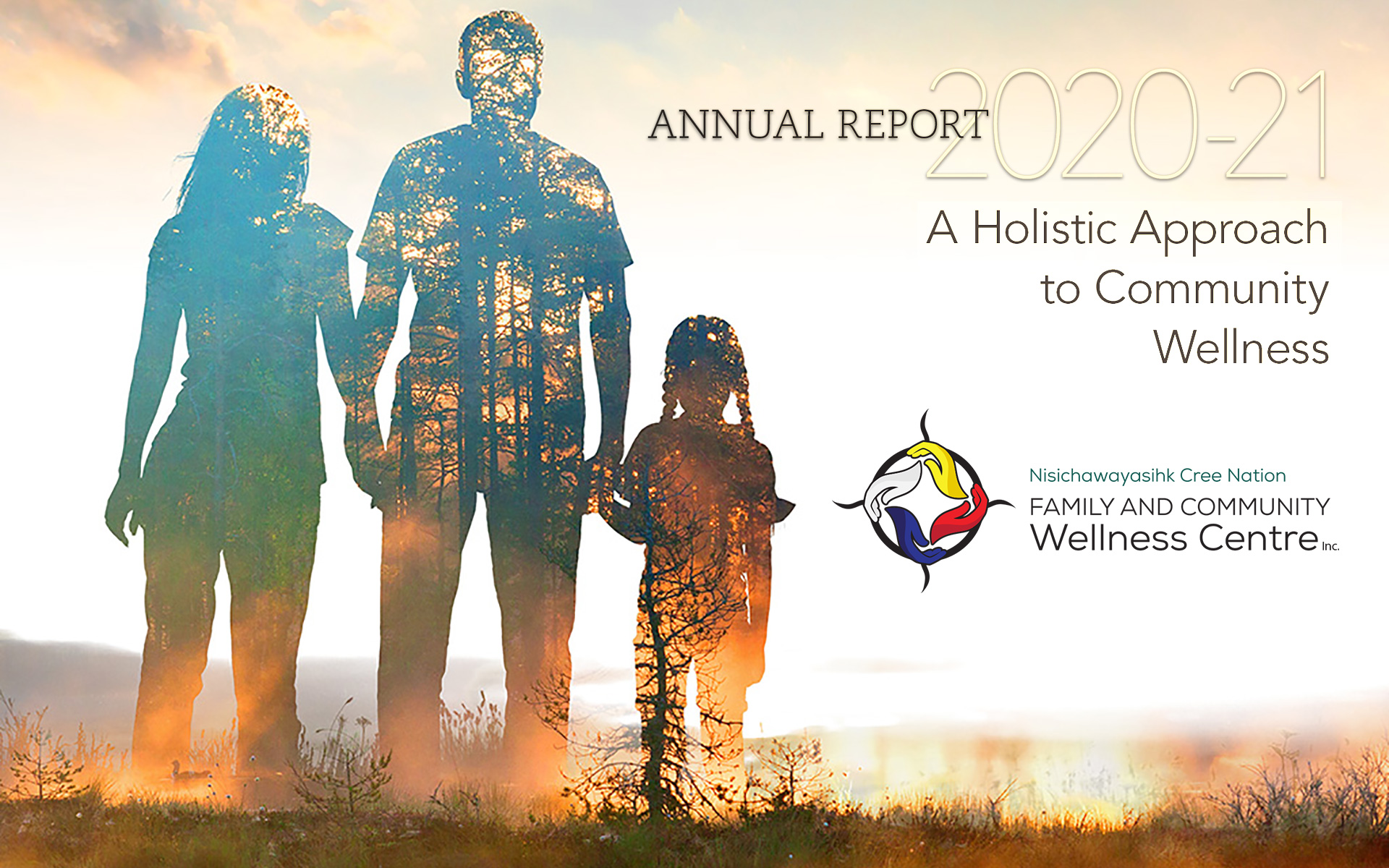 ANNUAL REPORT 2020-21

A Holistic Approach to Community Wellness

Nisichawayasihk Cree Nation
FAMILY AND COMMUNITY
Wellness Centre Inc.